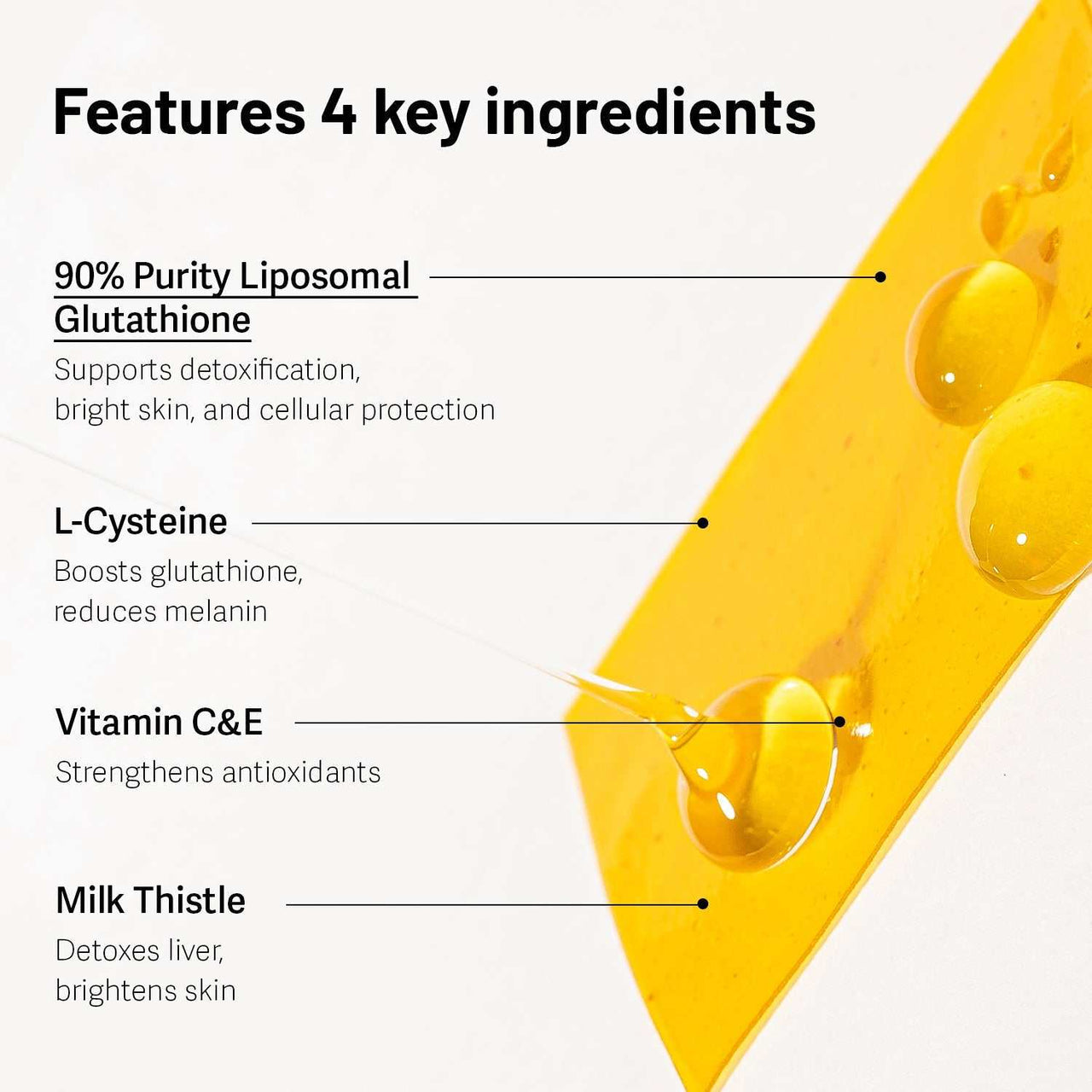 Features 4 key ingredients

90% Purity Liposomal Glutathione
Supports detoxification, bright skin, and cellular protection

L-Cysteine
Boosts glutathione, reduces melanin

Vitamin C&E
Strengthens antioxidants

Milk Thistle
Detoxes liver, brightens skin